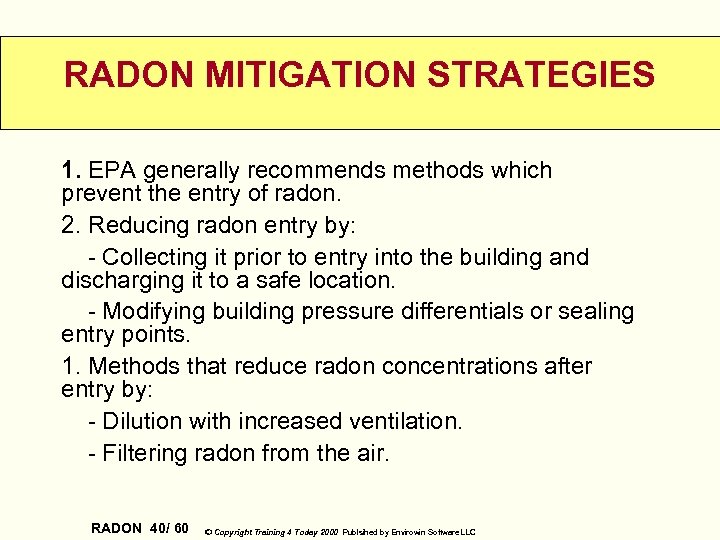 RADON MITIGATION STRATEGIES

1. EPA generally recommends methods which prevent the entry of radon.

2. Reducing radon entry by:

- Collecting it prior to entry into the building and discharging it to a safe location.

- Modifying building pressure differentials or sealing entry points.

1. Methods that reduce radon concentrations after entry by:

- Dilution with increased ventilation.

- Filtering radon from the air.

RADON 40/ 60 © Copyright Training 4 Today 2000 Published by Envirowin Software LLC